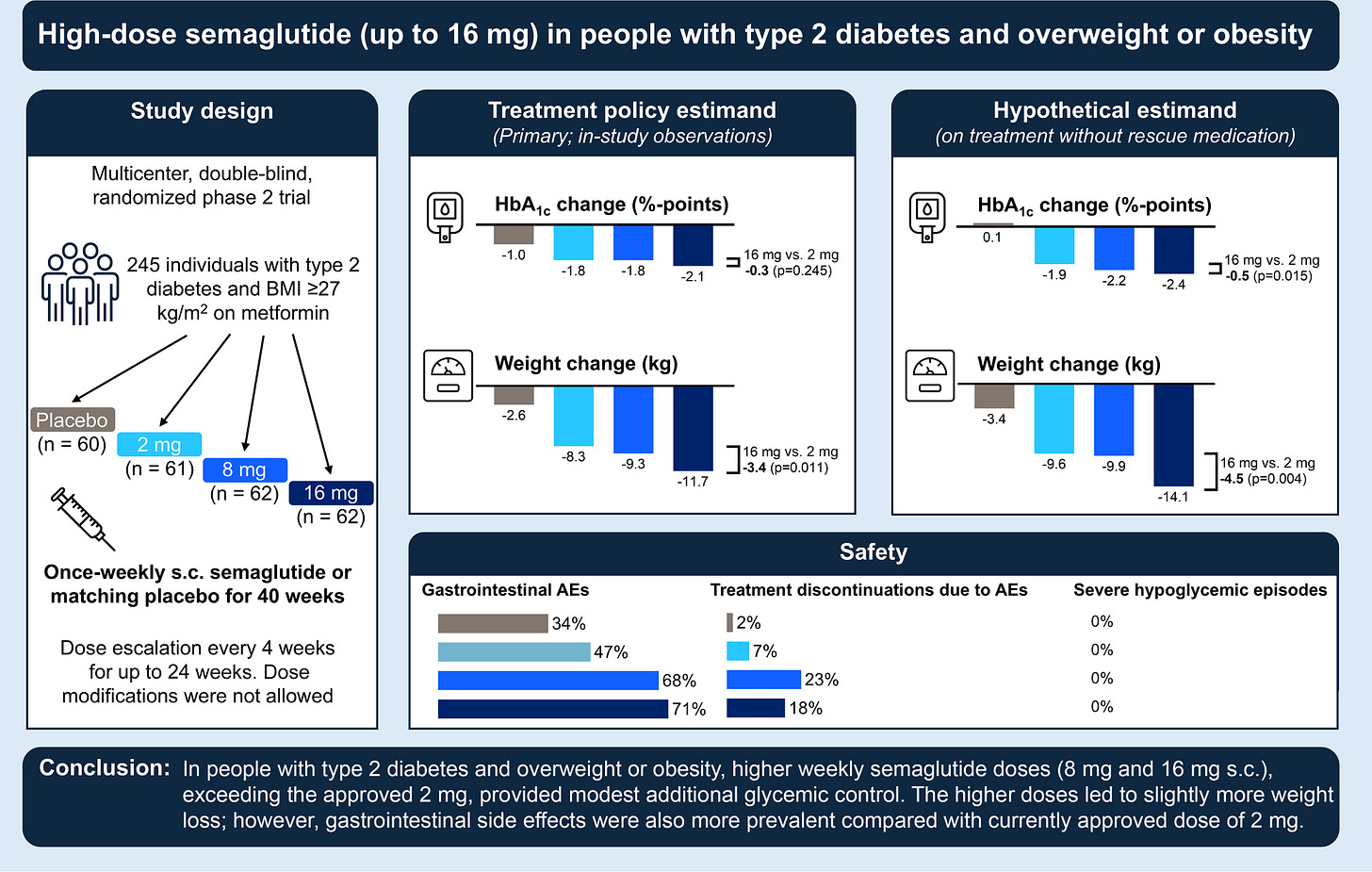 High-dose semaglutide (up to 16 mg) in people with type 2 diabetes and overweight or obesity

Study design

Multicenter, double-blind, randomized phase 2 trial

245 individuals with type 2 diabetes and BMI ≥27 kg/m$^2$ on metformin

Placebo (n = 60)
2 mg (n = 61)
8 mg (n = 62)
16 mg (n = 62)

Once-weekly s.c. semaglutide or matching placebo for 40 weeks

Dose escalation every 4 weeks for up to 24 weeks. Dose modifications were not allowed

Treatment policy estimand
(Primary; in-study observations)

HbA$_{1c}$ change (%-points)
-1.0
-1.8
-1.8
-2.1
16 mg vs. 2 mg
-0.3 (p=0.245)

Weight change (kg)
-2.6
-8.3
-9.3
-11.7
16 mg vs. 2 mg
-3.4 (p=0.011)

Hypothetical estimand
(on treatment without rescue medication)

HbA$_{1c}$ change (%-points)
0.1
-1.9
-2.2
-2.4
16 mg vs. 2 mg
-0.5 (p=0.015)

Weight change (kg)
-3.4
-9.6
-9.9
-14.1
16 mg vs. 2 mg
-4.5 (p=0.004)

Safety

Gastrointestinal AEs
34%
47%
68%
71%

Treatment discontinuations due to AEs
2%
7%
23%
18%

Severe hypoglycemic episodes
0%
0%
0%
0%

Conclusion: In people with type 2 diabetes and overweight or obesity, higher weekly semaglutide doses (8 mg and 16 mg s.c.), exceeding the approved 2 mg, provided modest additional glycemic control. The higher doses led to slightly more weight loss; however, gastrointestinal side effects were also more prevalent compared with currently approved dose of 2 mg.